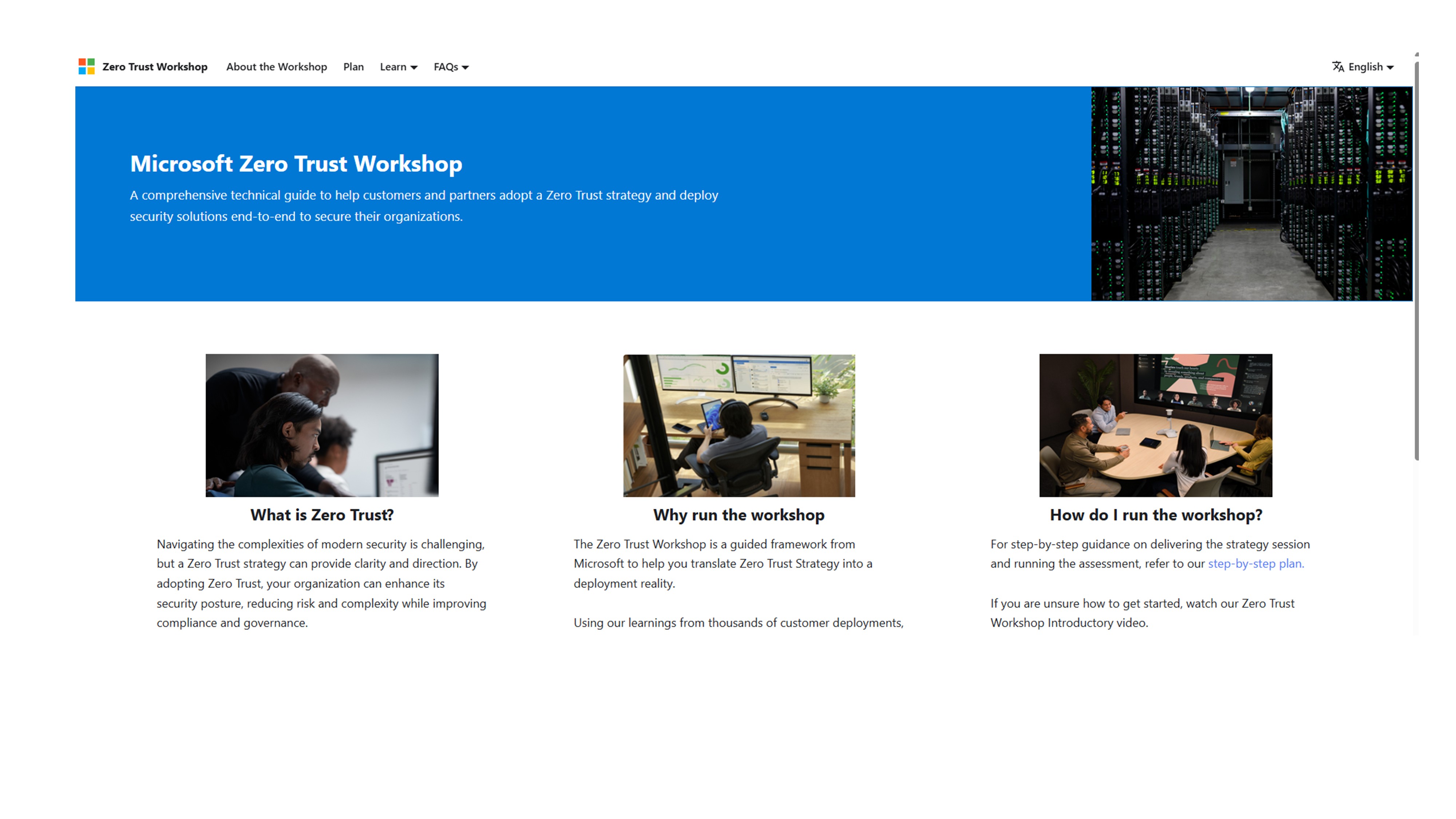 Zero Trust Workshop About the Workshop Plan Learn FAQs English

Microsoft Zero Trust Workshop

A comprehensive technical guide to help customers and partners adopt a Zero Trust strategy and deploy security solutions end-to-end to secure their organizations.

What is Zero Trust?

Navigating the complexities of modern security is challenging, but a Zero Trust strategy can provide clarity and direction. By adopting Zero Trust, your organization can enhance its security posture, reducing risk and complexity while improving compliance and governance.

Why run the workshop

The Zero Trust Workshop is a guided framework from Microsoft to help you translate Zero Trust Strategy into a deployment reality.

Using our learnings from thousands of customer deployments,

How do I run the workshop?

For step-by-step guidance on delivering the strategy session and running the assessment, refer to our step-by-step plan.

If you are unsure how to get started, watch our Zero Trust Workshop Introductory video.